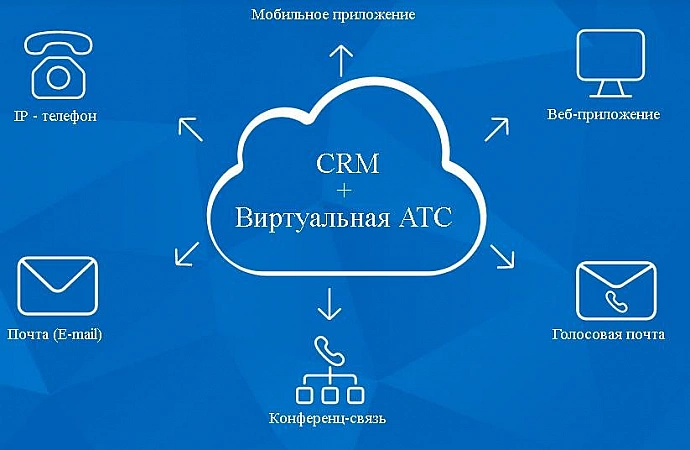 Мобильное приложение

IP - телефон

Веб-приложение

CRM
+
Виртуальная АТС

Почта (E-mail)

Голосовая почта

Конференц-связь